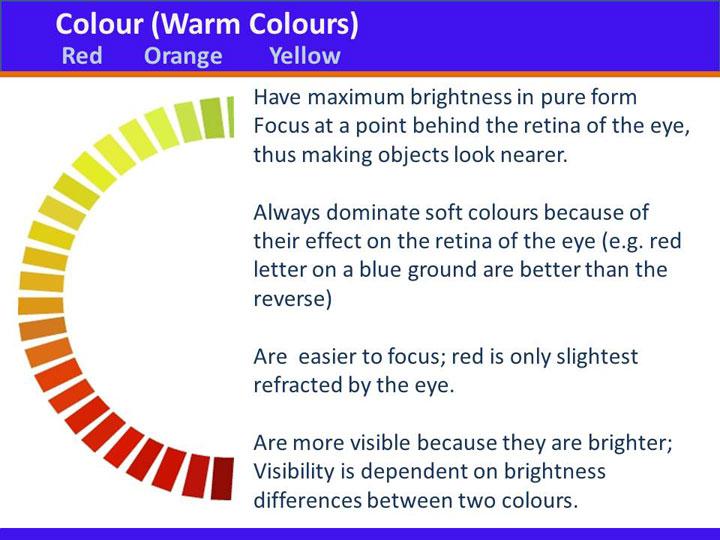 Colour (Warm Colours)
Red Orange Yellow

Have maximum brightness in pure form
Focus at a point behind the retina of the eye, thus making objects look nearer.

Always dominate soft colours because of their effect on the retina of the eye (e.g. red letter on a blue ground are better than the reverse)

Are easier to focus; red is only slightest refracted by the eye.

Are more visible because they are brighter; Visibility is dependent on brightness differences between two colours.